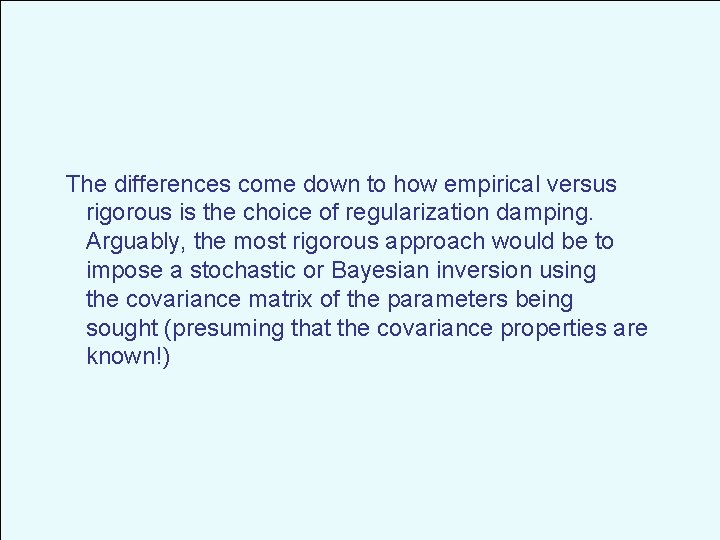 The differences come down to how empirical versus rigorous is the choice of regularization damping. Arguably, the most rigorous approach would be to impose a stochastic or Bayesian inversion using the covariance matrix of the parameters being sought (presuming that the covariance properties are known!)